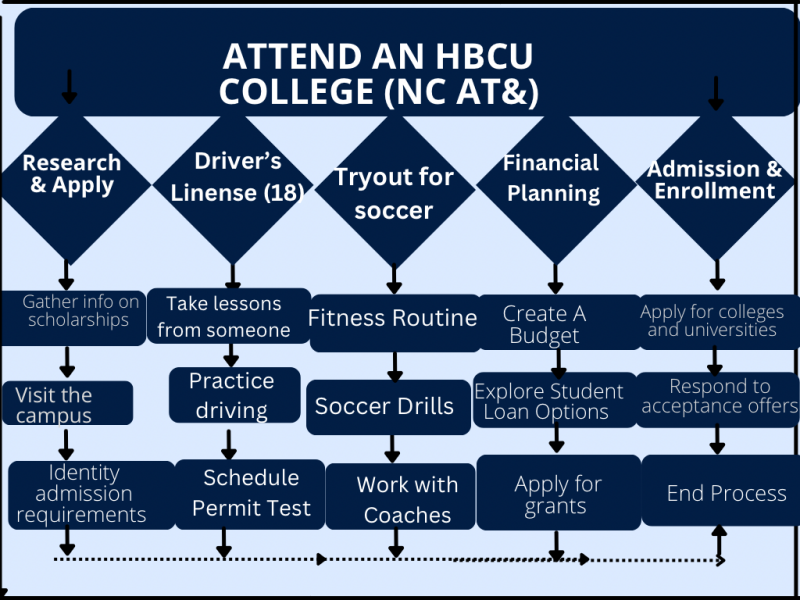 ATTEND AN HBCU COLLEGE (NC AT&)

Research & Apply

Gather info on scholarships

Visit the campus

Identity admission requirements

Driver's Linense (18)

Take lessons from someone

Practice driving

Schedule Permit Test

Tryout for soccer

Fitness Routine

Soccer Drills

Work with Coaches

Financial Planning

Create A Budget

Explore Student Loan Options

Apply for grants

Admission & Enrollment

Apply for colleges and universities

Respond to acceptance offers

End Process